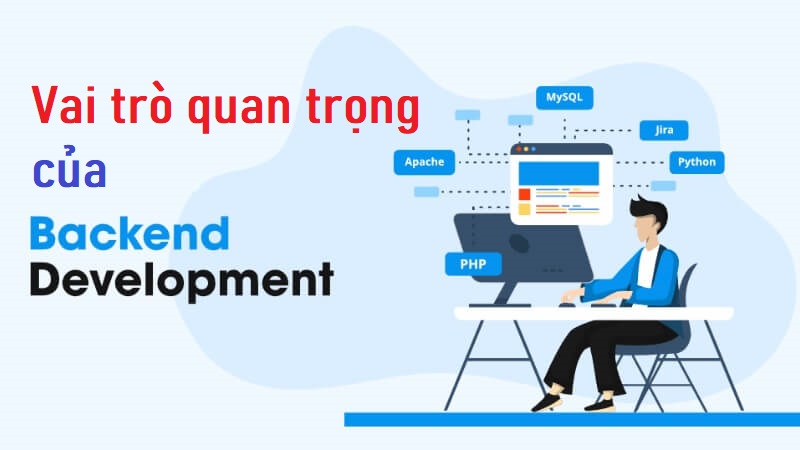 Vai trò quan trọng của

Backend Development

MySQL
Jira
Apache
Python
PHP